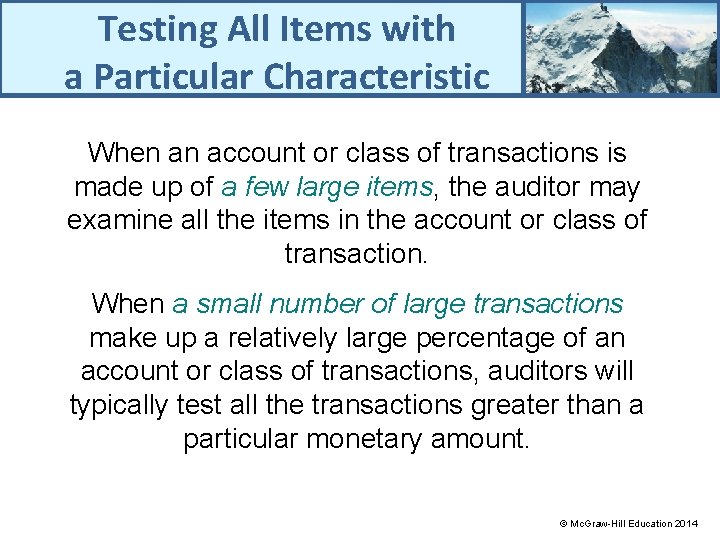 Testing All Items with a Particular Characteristic

When an account or class of transactions is made up of a few large items, the auditor may examine all the items in the account or class of transaction.

When a small number of large transactions make up a relatively large percentage of an account or class of transactions, auditors will typically test all the transactions greater than a particular monetary amount.

© McGraw-Hill Education 2014